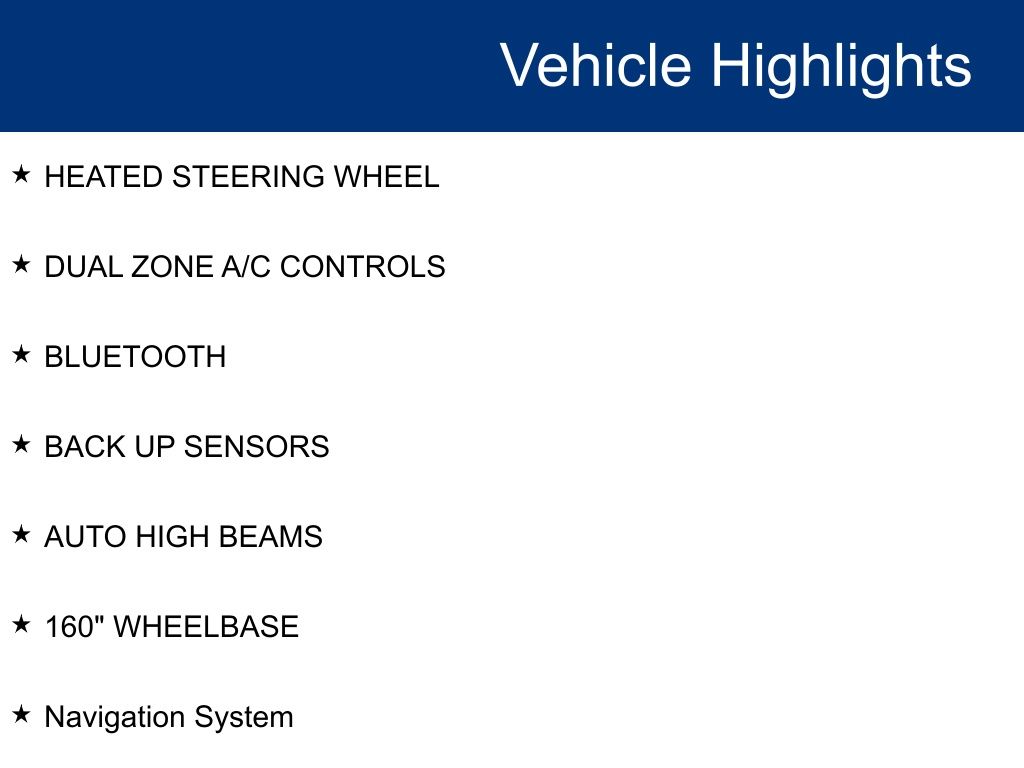 Vehicle Highlights

★ HEATED STEERING WHEEL

★ DUAL ZONE A/C CONTROLS

★ BLUETOOTH

★ BACK UP SENSORS

★ AUTO HIGH BEAMS

★ 160" WHEELBASE

★ Navigation System